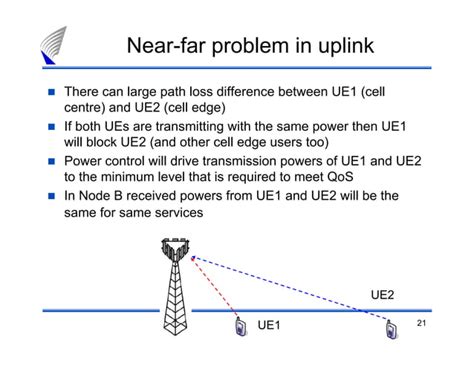 Near-far problem in uplink

- There can large path loss difference between UE1 (cell centre) and UE2 (cell edge)
- If both UEs are transmitting with the same power then UE1 will block UE2 (and other cell edge users too)
- Power control will drive transmission powers of UE1 and UE2 to the minimum level that is required to meet QoS
- In Node B received powers from UE1 and UE2 will be the same for same services

UE2

UE1

21